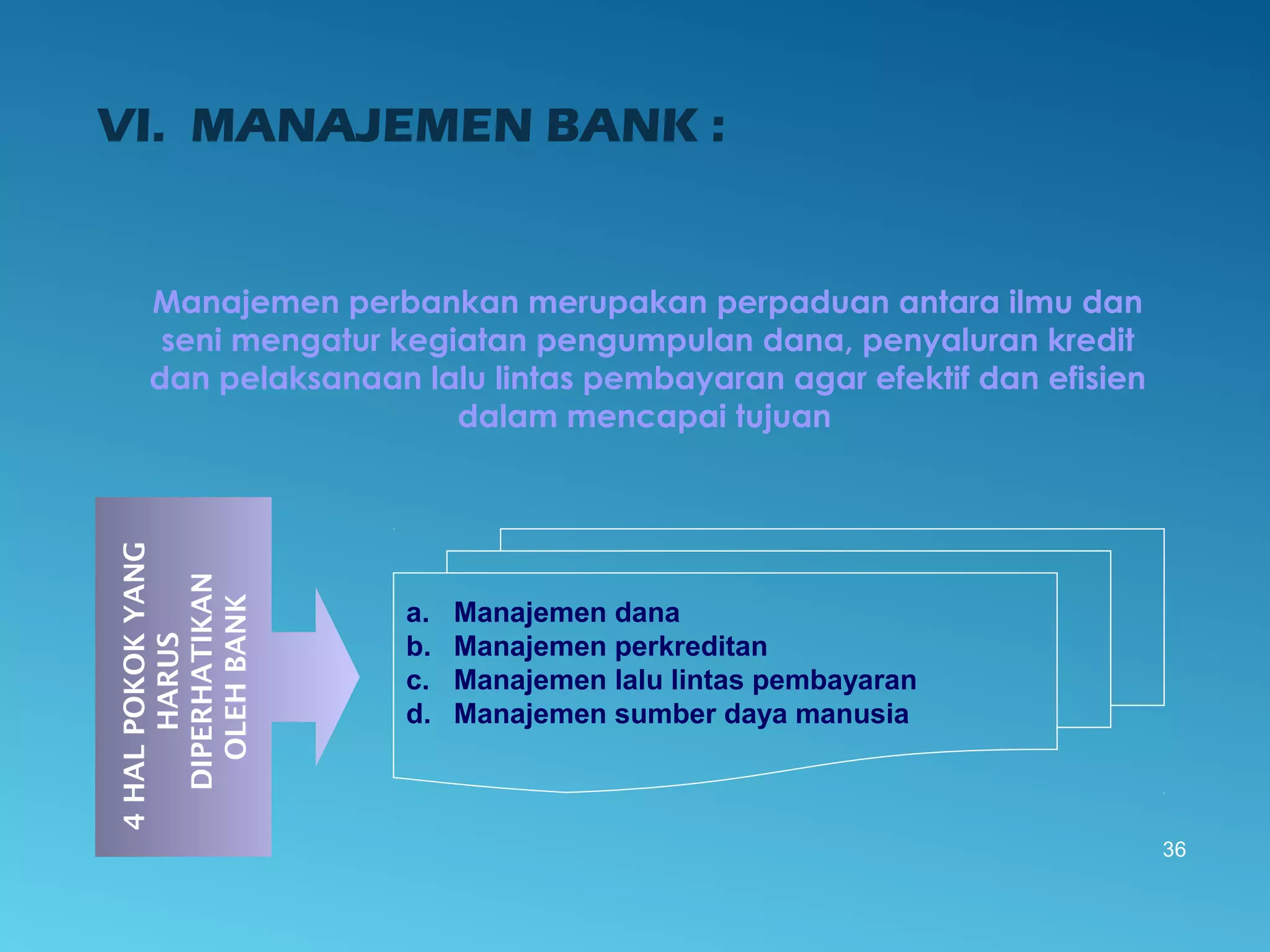 VI. MANAJEMEN BANK :

Manajemen perbankan merupakan perpaduan antara ilmu dan seni mengatur kegiatan pengumpulan dana, penyaluran kredit dan pelaksanaan lalu lintas pembayaran agar efektif dan efisien dalam mencapai tujuan

4 HAL POKOK YANG HARUS DIPERHATIKAN OLEH BANK

a. Manajemen dana
b. Manajemen perkreditan
c. Manajemen lalu lintas pembayaran
d. Manajemen sumber daya manusia

36